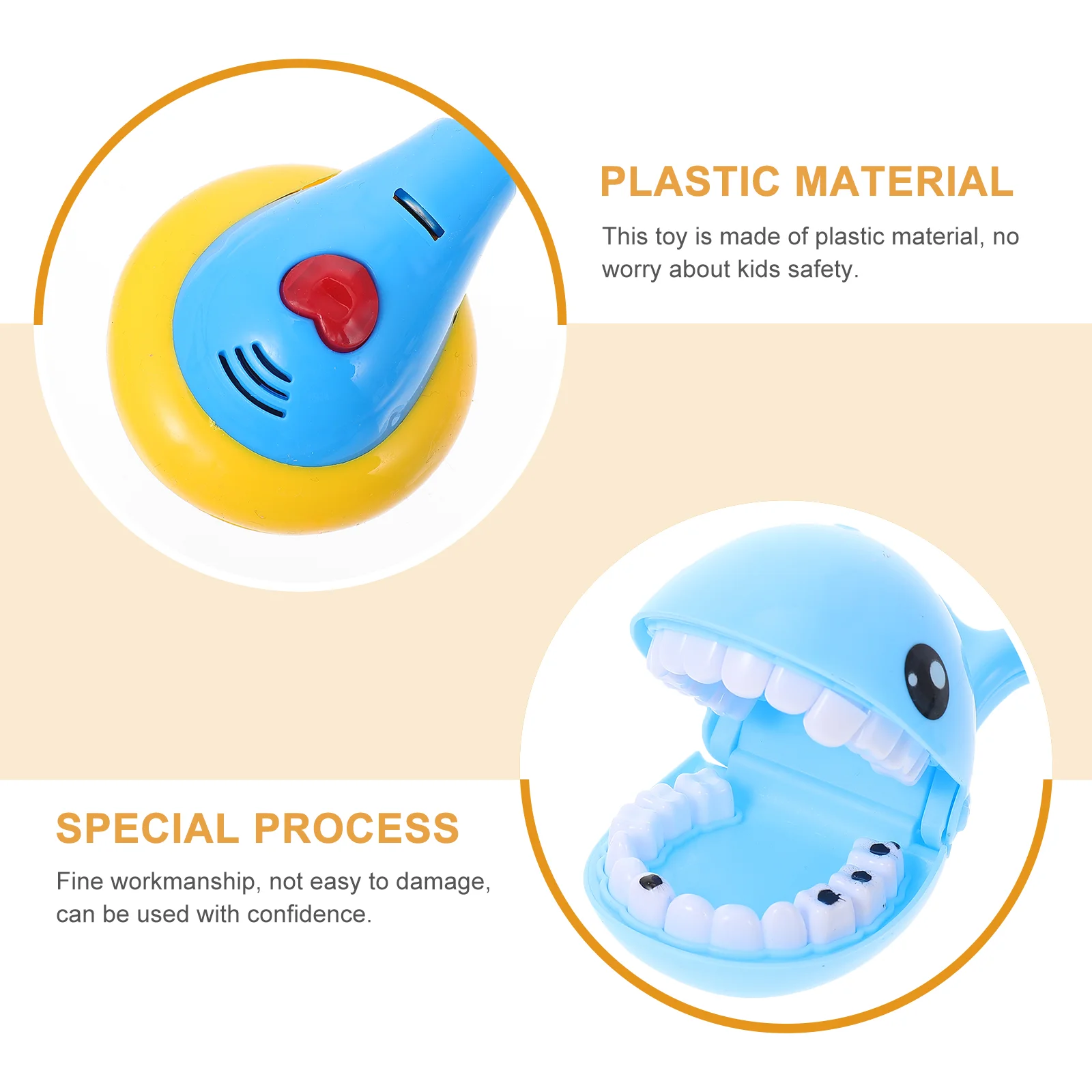 PLASTIC MATERIAL

This toy is made of plastic material, no worry about kids safety.

SPECIAL PROCESS

Fine workmanship, not easy to damage, can be used with confidence.